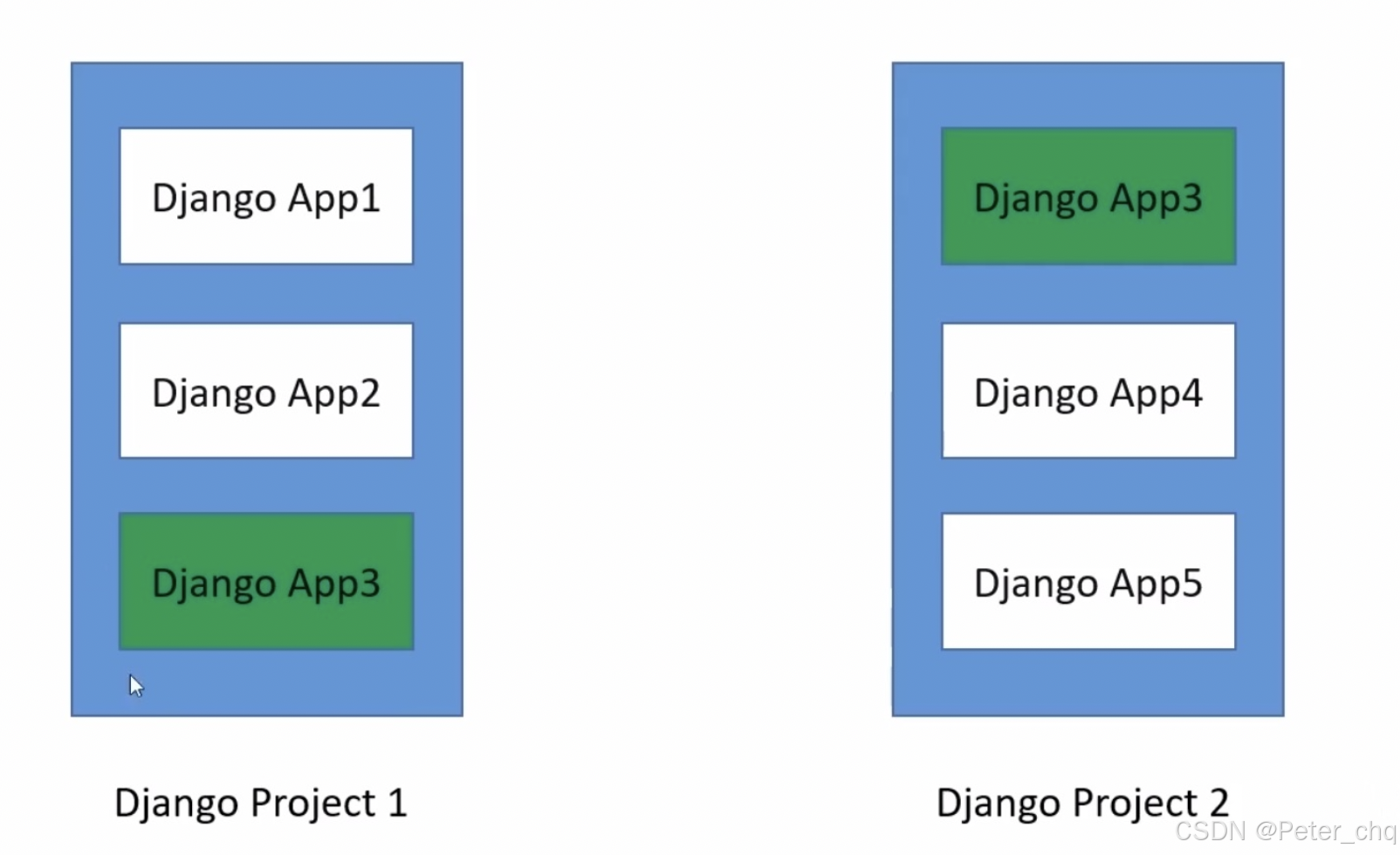 Django App1

Django App2

Django App3

Django Project 1

Django App3

Django App4

Django App5

Django Project 2

CSDN @Peter_chq